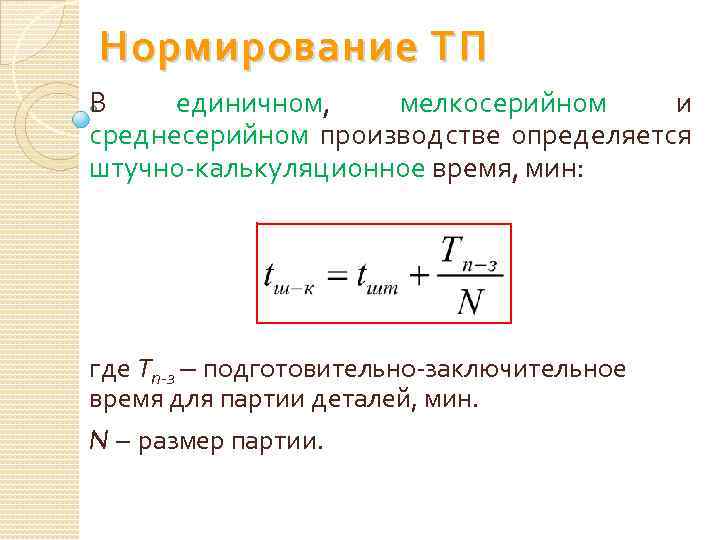 Нормирование ТП

В единичном, мелкосерийном и среднесерийном производстве определяется штучно-калькуляционное время, мин:

$t_{ш-к} = t_{шт} + \frac{T_{п-з}}{N}$

где $T_{п-з}$ – подготовительно-заключительное время для партии деталей, мин.

$N$ – размер партии.